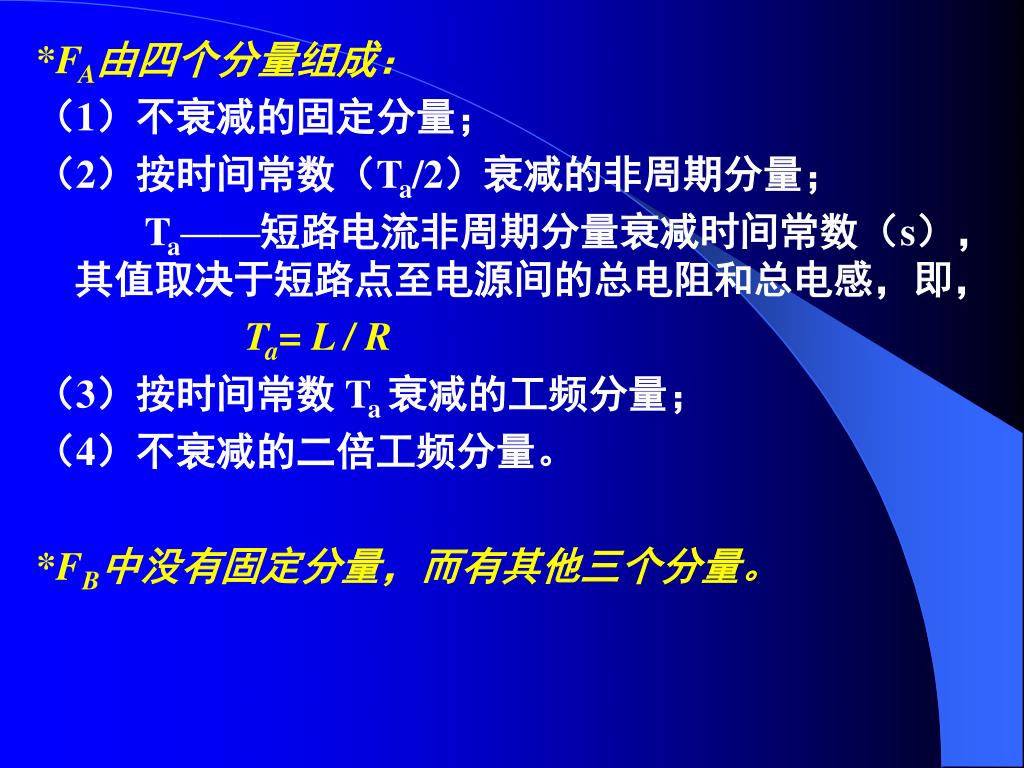 *$F_A$由四个分量组成：
（1）不衰减的固定分量；
（2）按时间常数（$T_a/2$）衰减的非周期分量；
$T_a$——短路电流非周期分量衰减时间常数（s），其值取决于短路点至电源间的总电阻和总电感，即，
$T_a = L / R$
（3）按时间常数 $T_a$ 衰减的工频分量；
（4）不衰减的二倍工频分量。

*$F_B$中没有固定分量，而有其他三个分量。